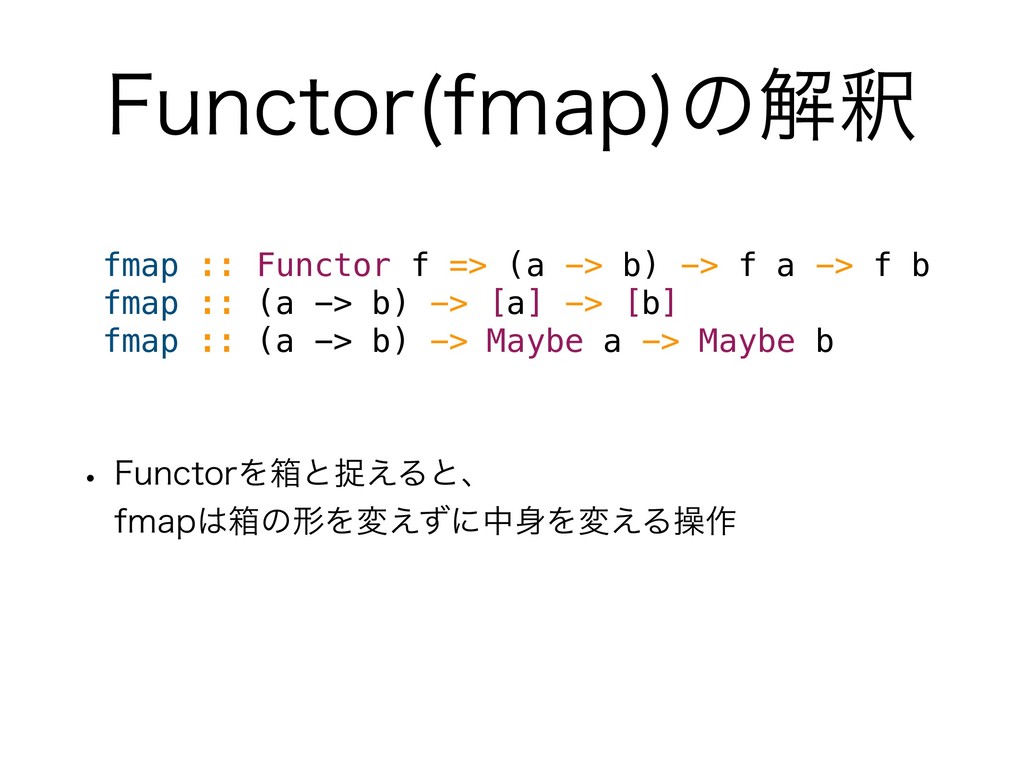 Functor(fmap)の解釈

fmap :: Functor f => (a -> b) -> f a -> f b
fmap :: (a -> b) -> [a] -> [b]
fmap :: (a -> b) -> Maybe a -> Maybe b

• Functorを箱と捉えると、
fmapは箱の形を変えずに中身を変える操作